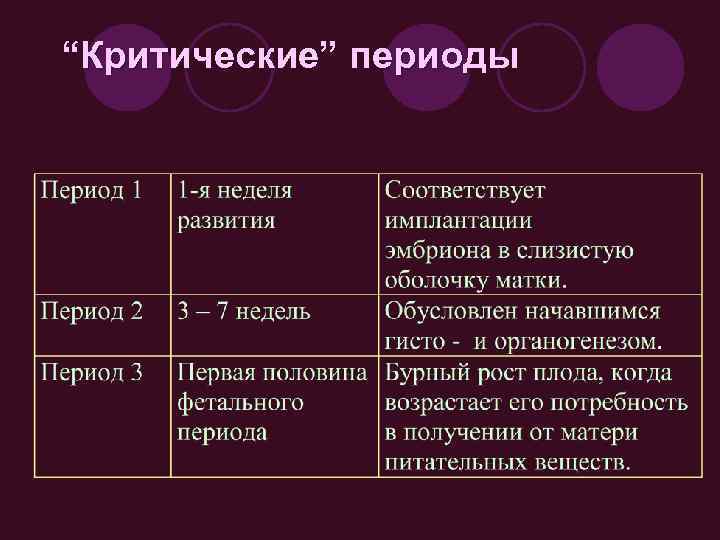 “Критические” периоды

| Период 1 | 1-я неделя развития | Соответствует имплантации эмбриона в слизистую оболочку матки. |
|---|---|---|
| Период 2 | 3 – 7 недель | Обусловлен начавшимся гисто - и органогенезом. |
| Период 3 | Первая половина фетального периода | Бурный рост плода, когда возрастает его потребность в получении от матери питательных веществ. |